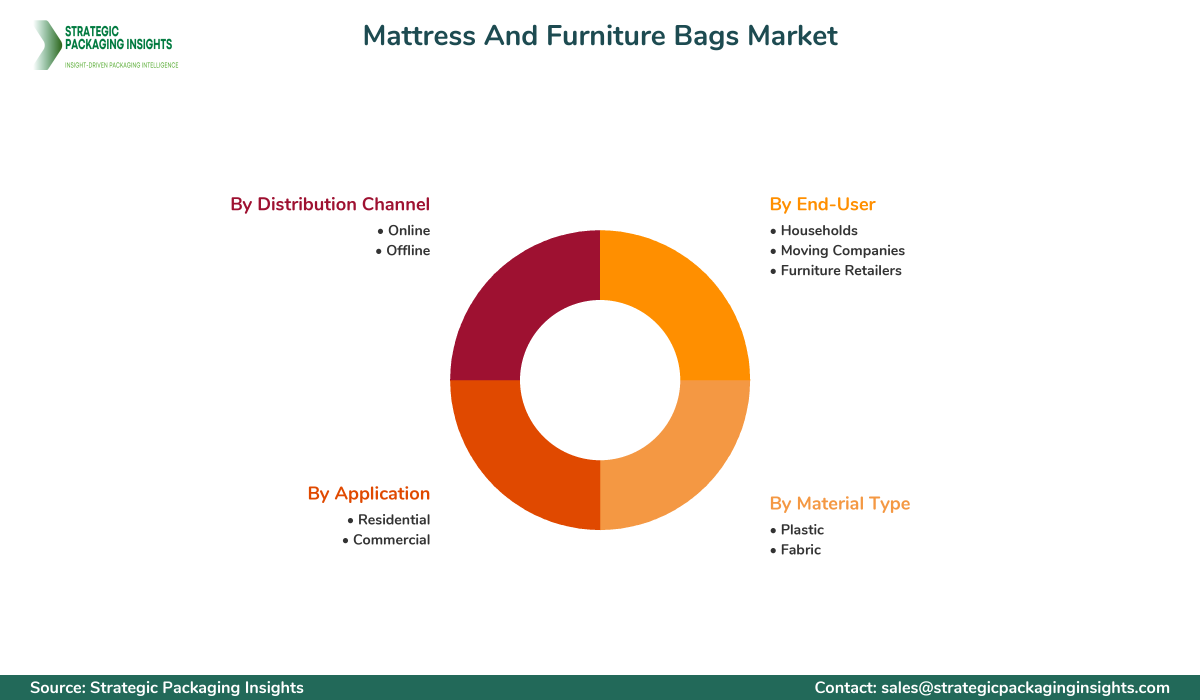 STRATEGIC PACKAGING INSIGHTS
INSIGHT-DRIVEN PACKAGING INTELLIGENCE

Mattress And Furniture Bags Market

By Distribution Channel
• Online
• Offline

By End-User
• Households
• Moving Companies
• Furniture Retailers

By Application
• Residential
• Commercial

By Material Type
• Plastic
• Fabric

Source: Strategic Packaging Insights

Contact: sales@strategicpackaginginsights.com